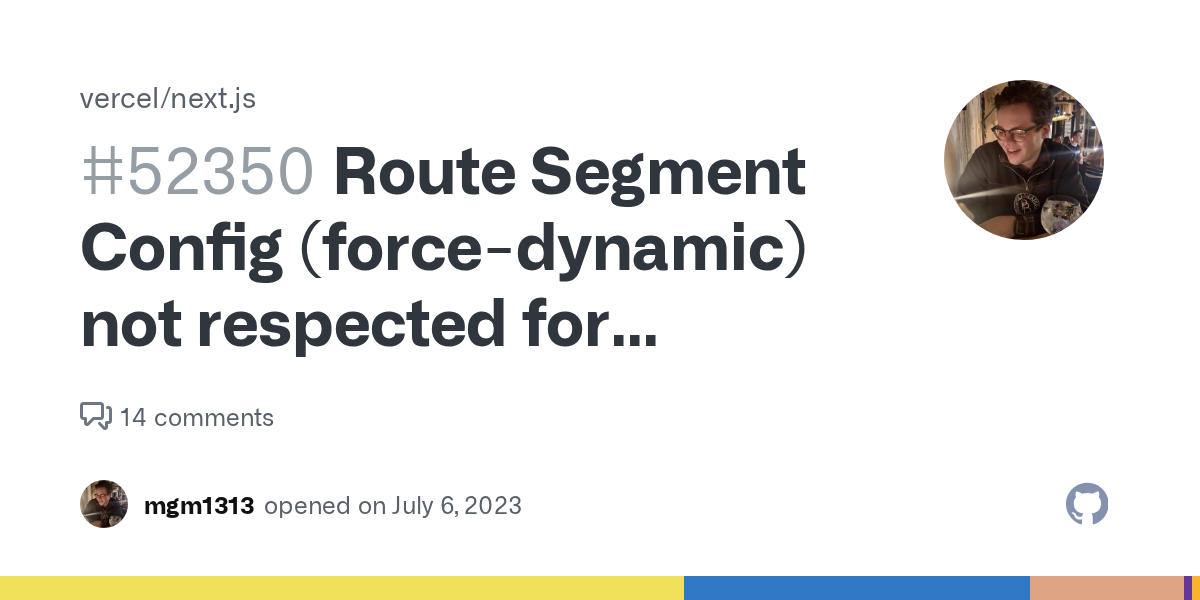 vercel/next.js

#52350 Route Segment Config (force-dynamic) not respected for...

14 comments

mgm1313 opened on July 6, 2023